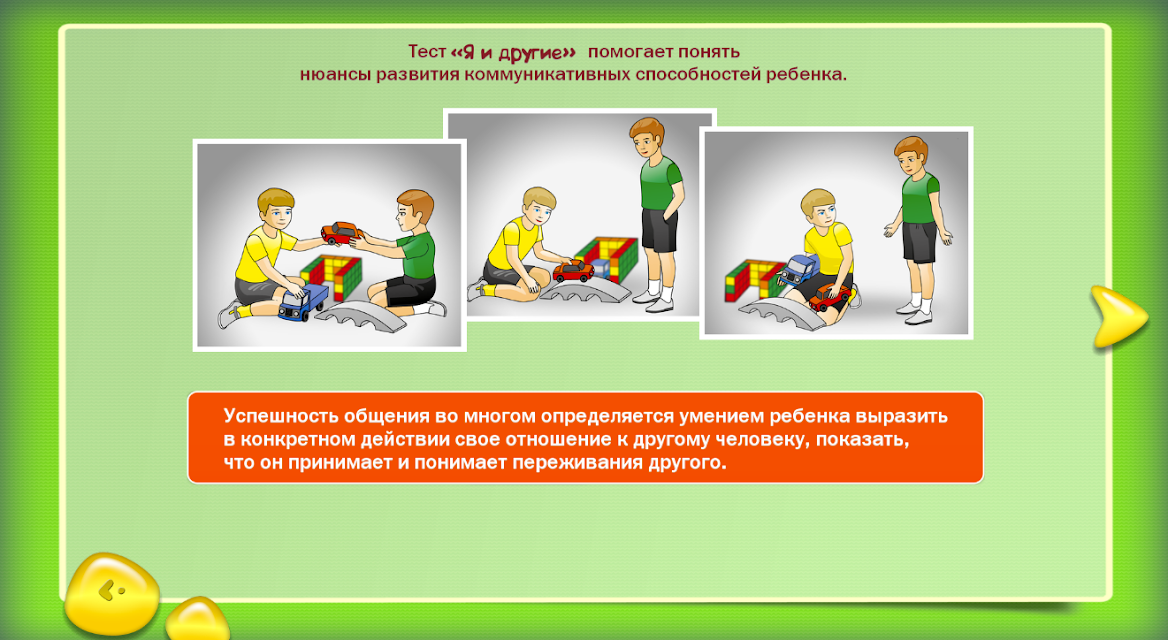 Тест «Я и другие» помогает понять нюансы развития коммуникативных способностей ребенка.

Успешность общения во многом определяется умением ребенка выразить в конкретном действии свое отношение к другому человеку, показать, что он принимает и понимает переживания другого.